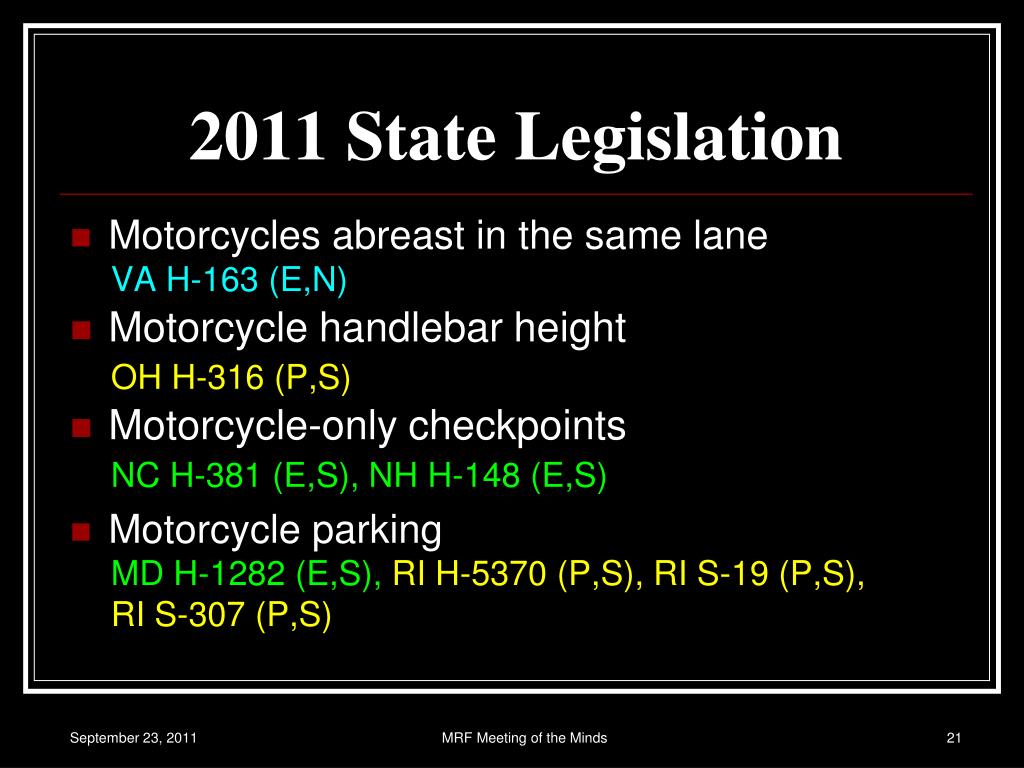 2011 State Legislation

Motorcycles abreast in the same lane
VA H-163 (E,N)

Motorcycle handlebar height
OH H-316 (P,S)

Motorcycle-only checkpoints
NC H-381 (E,S), NH H-148 (E,S)

Motorcycle parking
MD H-1282 (E,S), RI H-5370 (P,S), RI S-19 (P,S), RI S-307 (P,S)

September 23, 2011

MRF Meeting of the Minds

21